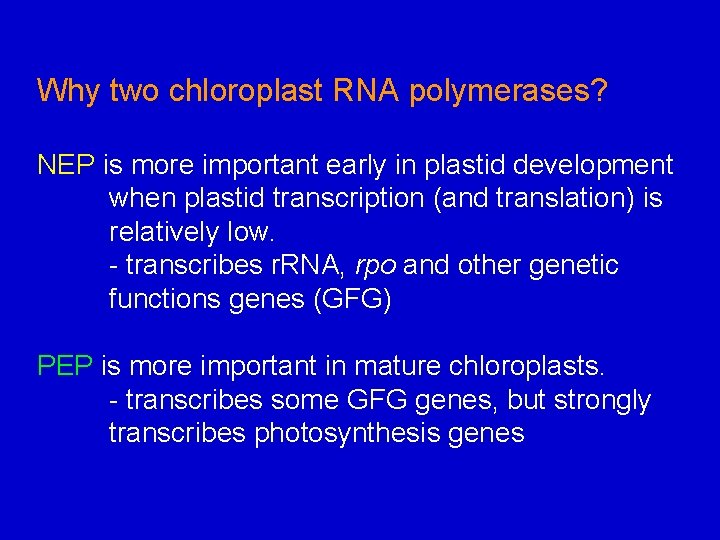 Why two chloroplast RNA polymerases?

NEP is more important early in plastid development when plastid transcription (and translation) is relatively low.
- transcribes rRNA, rpo and other genetic functions genes (GFG)

PEP is more important in mature chloroplasts.
- transcribes some GFG genes, but strongly transcribes photosynthesis genes